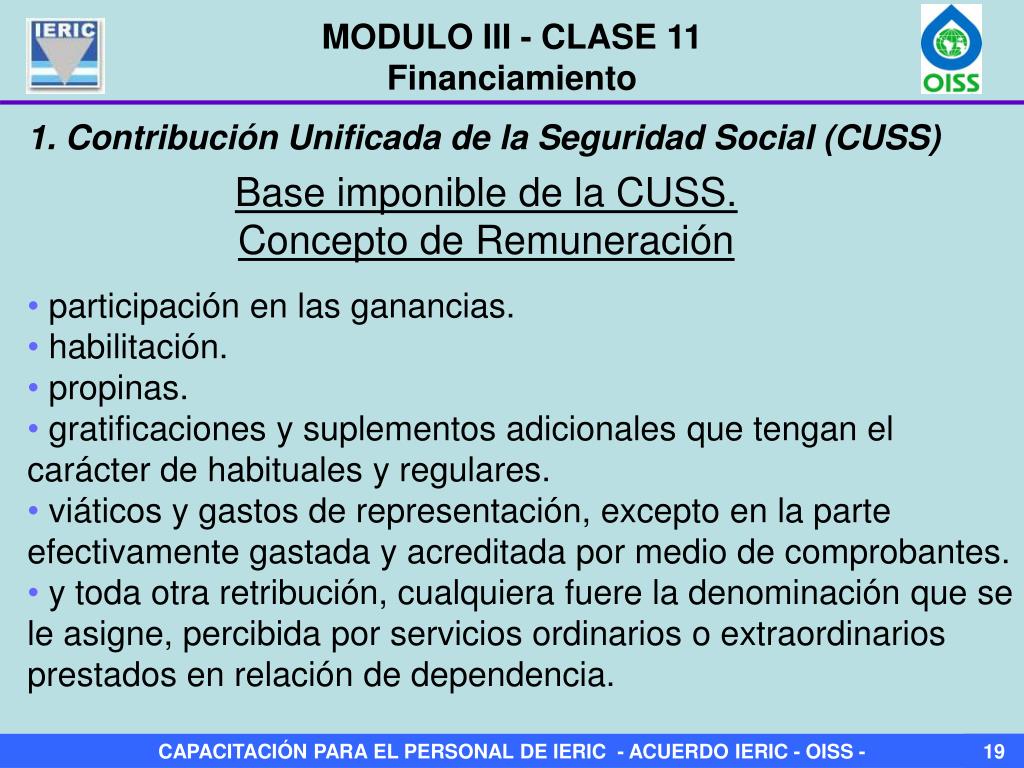 IERIC

MODULO III - CLASE 11
Financiamiento

OISS

1. Contribución Unificada de la Seguridad Social (CUSS)

Base imponible de la CUSS.
Concepto de Remuneración

• participación en las ganancias.
• habilitación.
• propinas.
• gratificaciones y suplementos adicionales que tengan el carácter de habituales y regulares.
• viáticos y gastos de representación, excepto en la parte efectivamente gastada y acreditada por medio de comprobantes.
• y toda otra retribución, cualquiera fuere la denominación que se le asigne, percibida por servicios ordinarios o extraordinarios prestados en relación de dependencia.

CAPACITACIÓN PARA EL PERSONAL DE IERIC - ACUERDO IERIC - OISS - 19